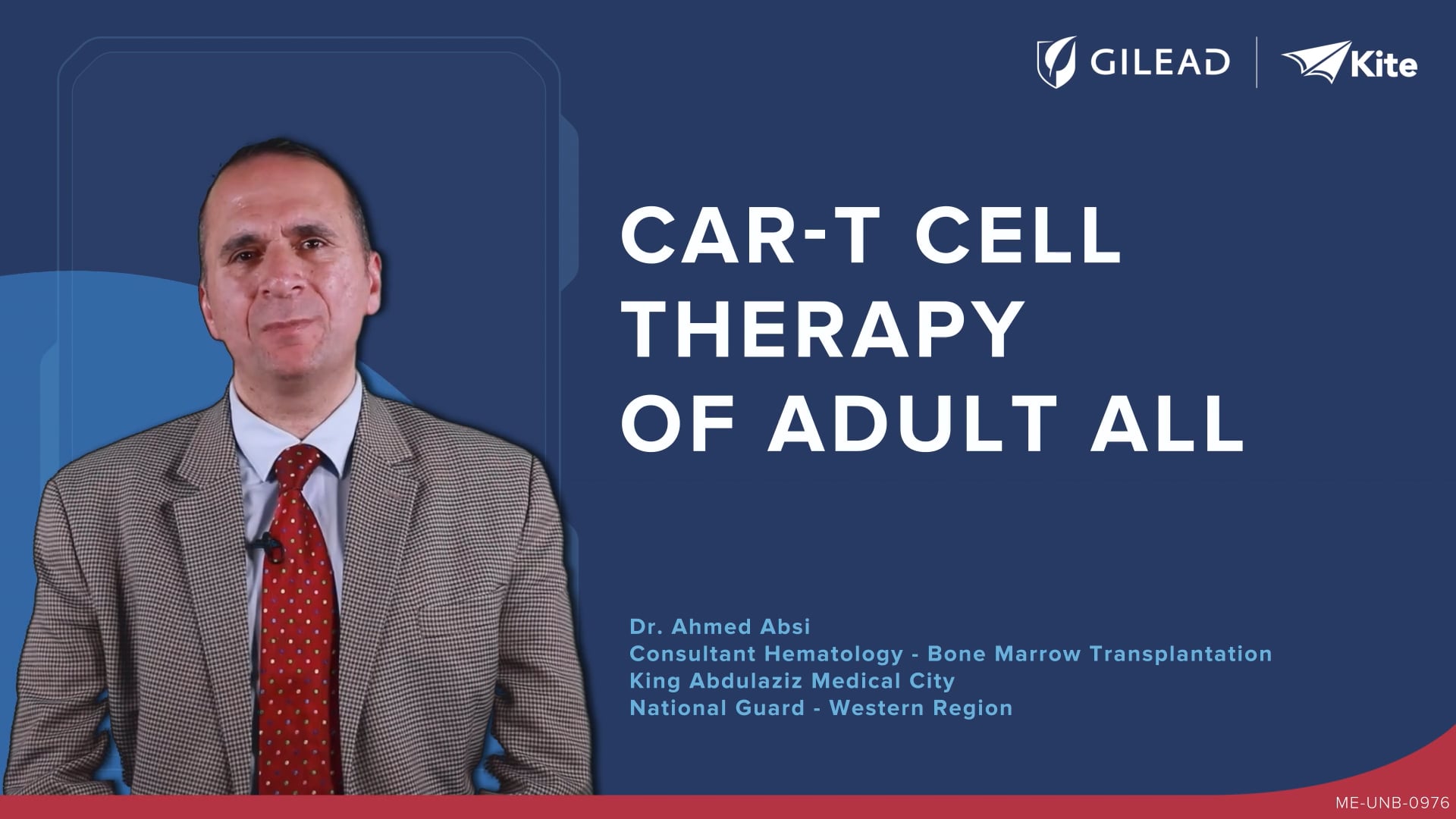 GILEAD | Kite

CAR-T CELL THERAPY OF ADULT ALL

Dr. Ahmed Absi
Consultant Hematology - Bone Marrow Transplantation
King Abdulaziz Medical City
National Guard - Western Region

ME-UNB-0976